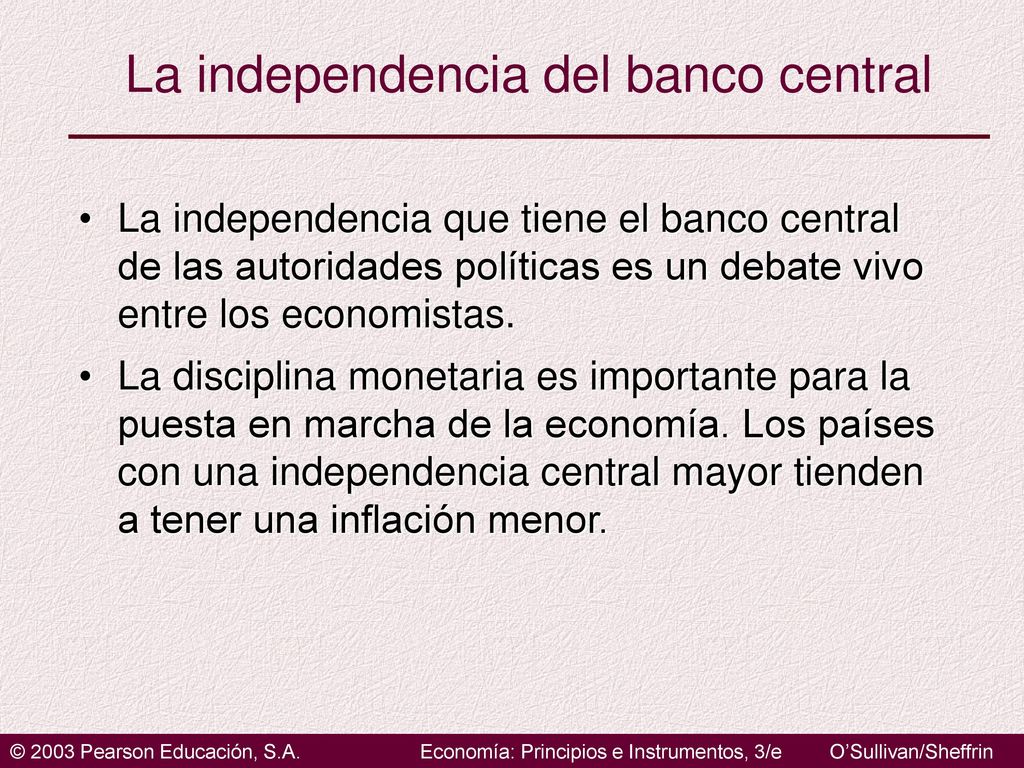 La independencia del banco central

• La independencia que tiene el banco central de las autoridades políticas es un debate vivo entre los economistas.

• La disciplina monetaria es importante para la puesta en marcha de la economía. Los países con una independencia central mayor tienden a tener una inflación menor.

© 2003 Pearson Educación, S.A. Economía: Principios e Instrumentos, 3/e O'Sullivan/Sheffrin